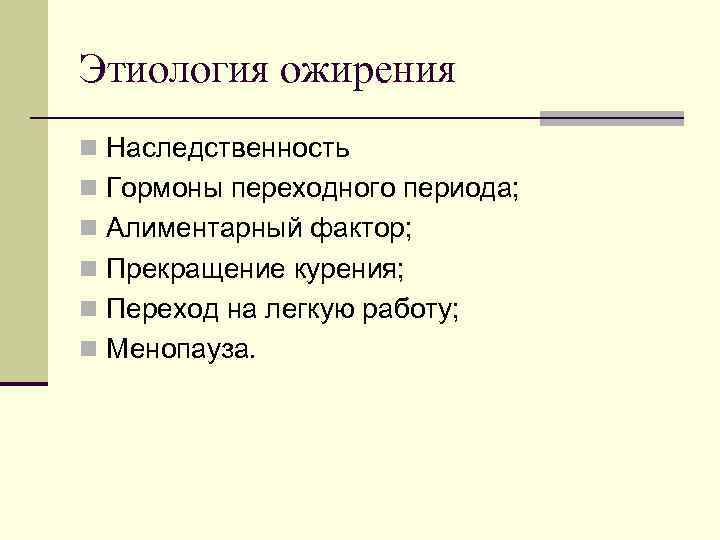 Этиология ожирения

- Наследственность
- Гормоны переходного периода;
- Алиментарный фактор;
- Прекращение курения;
- Переход на легкую работу;
- Менопауза.